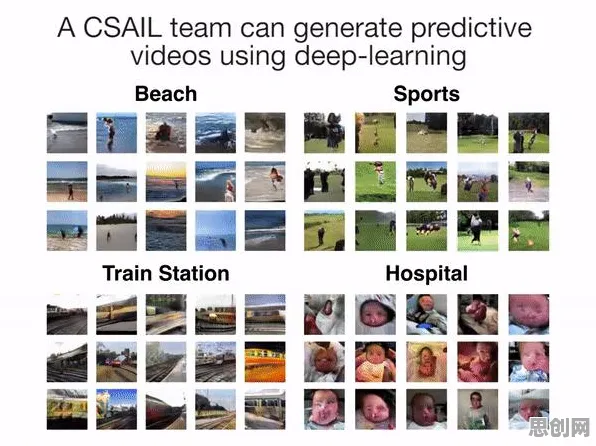 A CSAIL team can generate predictive videos using deep-learning

Beach

Sports

Train Station

Hospital

思创网